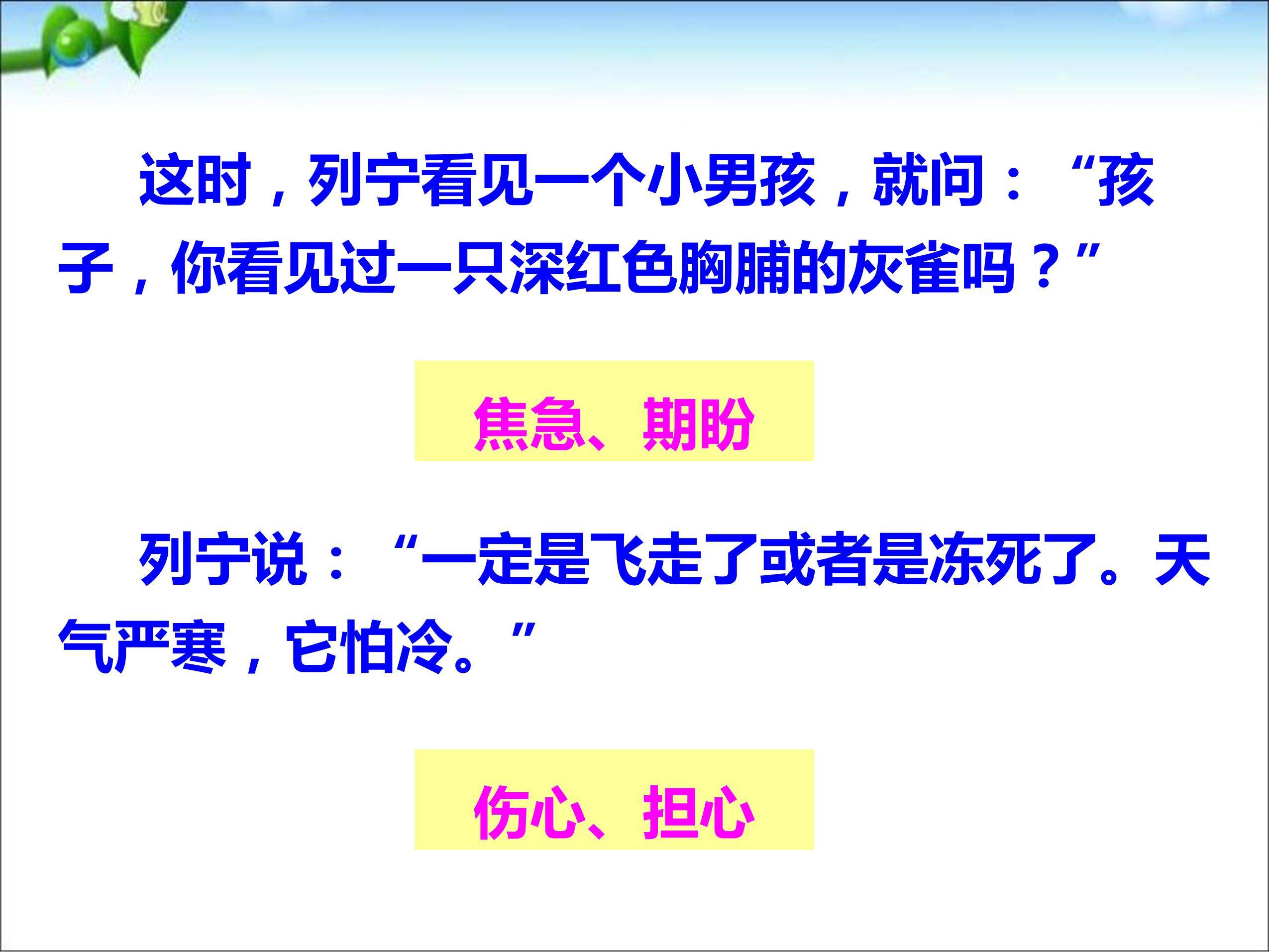 这时，列宁看见一个小男孩，就问：“孩子，你看见过一只深红色胸脯的灰雀吗？”

焦急、期盼

列宁说：“一定是飞走了或者是冻死了。天气严寒，它怕冷。”

伤心、担心